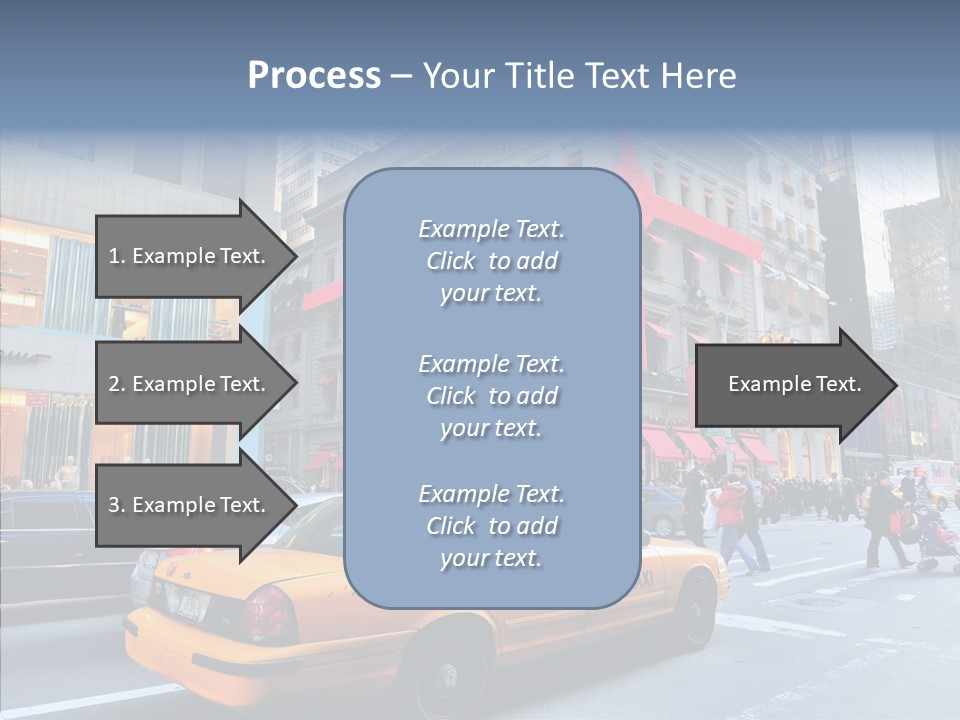 Process – Your Title Text Here

1. Example Text.

2. Example Text.

3. Example Text.

Example Text. Click to add your text.

Example Text. Click to add your text.

Example Text. Click to add your text.

Example Text.